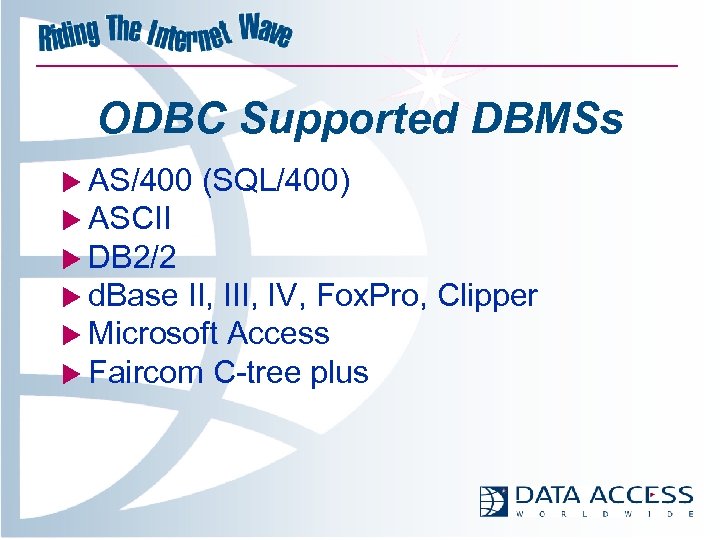 Riding The Internet Wave

ODBC Supported DBMSs

AS/400 (SQL/400)
ASCII
DB2/2
dBase II, III, IV, FoxPro, Clipper
Microsoft Access
Faircom C-tree plus

DATA ACCESS
WORLDWIDE